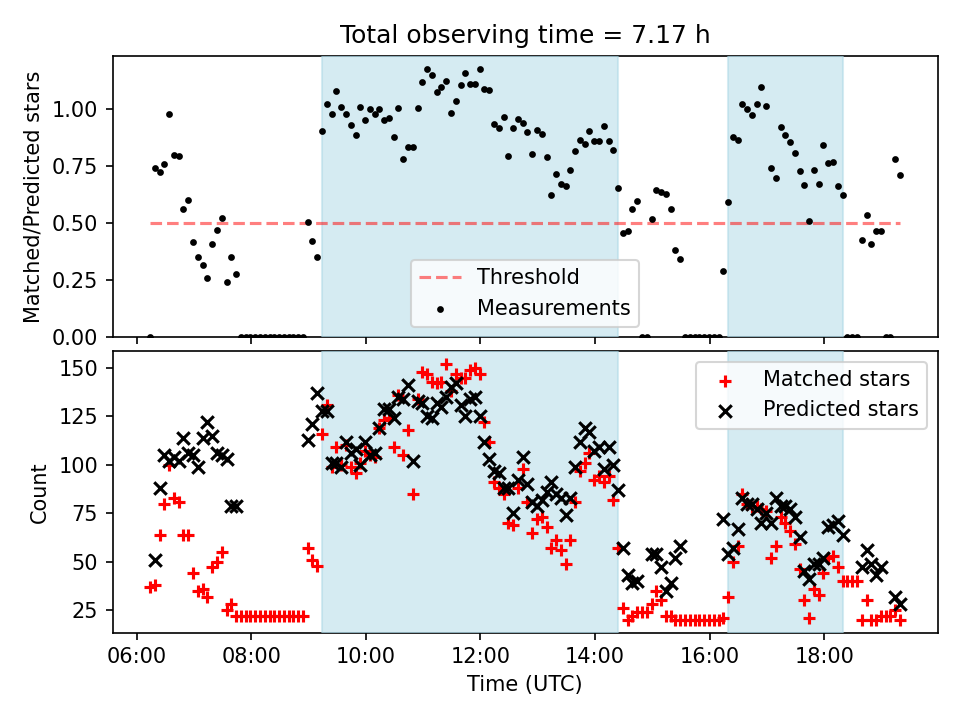 Total observing time = 7.17 h

Matched/Predicted stars

1.00
0.75
0.50
0.25
0.00

Threshold
Measurements

Count

150
125
100
75
50
25

Matched stars
Predicted stars

06:00
08:00
10:00
12:00
14:00
16:00
18:00

Time (UTC)